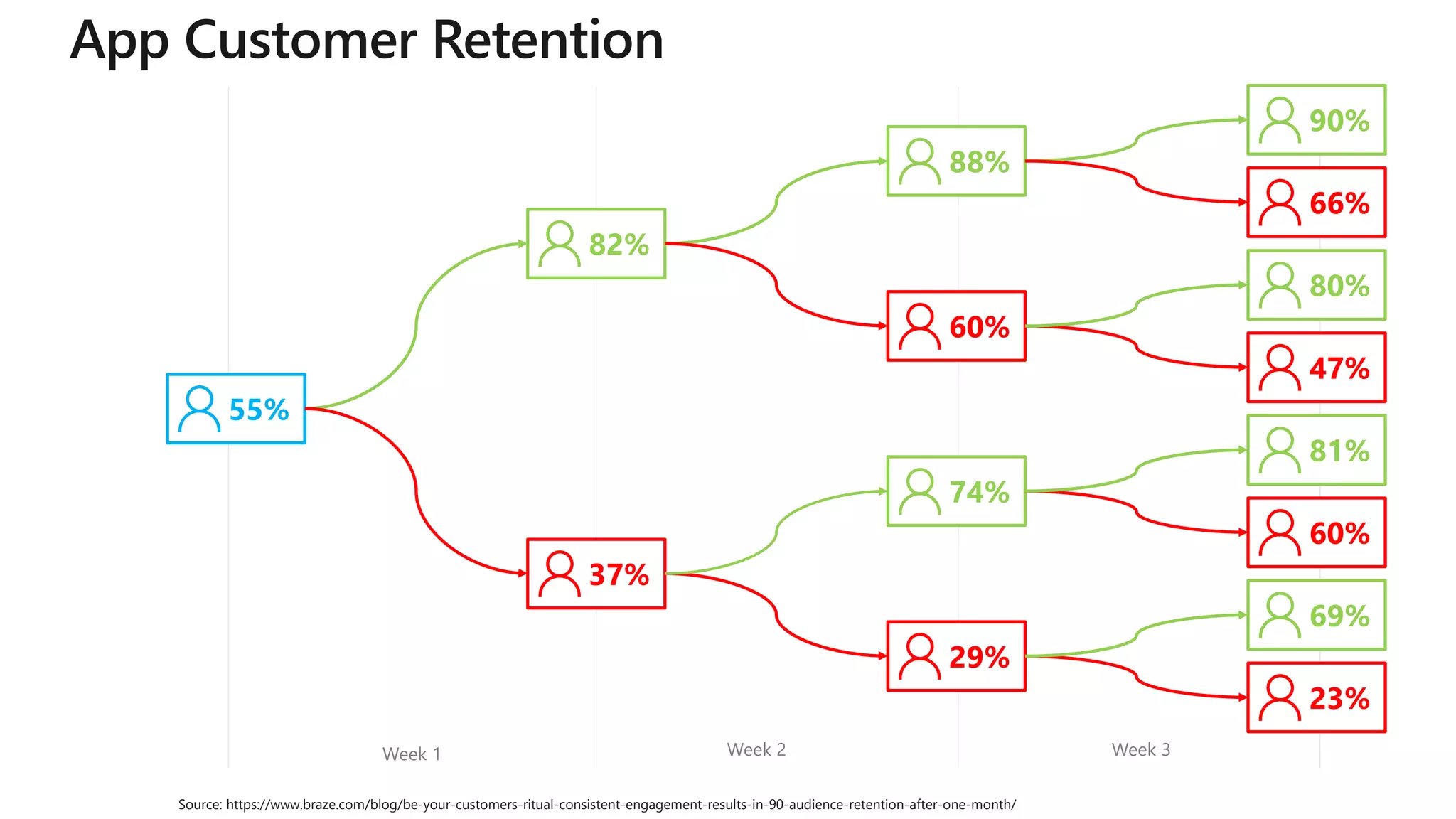 App Customer Retention

55%

82%

37%

88%

60%

74%

29%

90%

66%

80%

47%

81%

60%

69%

23%

Week 1

Week 2

Week 3

Source: https://www.braze.com/blog/be-your-customers-ritual-consistent-engagement-results-in-90-audience-retention-after-one-month/